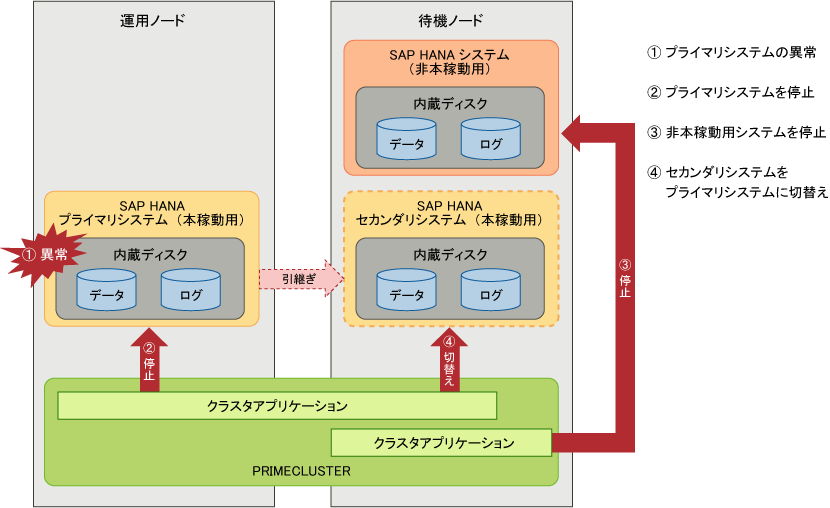 運用ノード

SAP HANA
プライマリシステム（本稼動用）

① 異常

内蔵ディスク

データ

ログ

引継ぎ

② 停止

待機ノード

SAP HANA システム
（非本稼動用）

内蔵ディスク

データ

ログ

SAP HANA
セカンダリシステム（本稼動用）

内蔵ディスク

データ

ログ

④ 切替え

③ 停止

クラスタアプリケーション

クラスタアプリケーション

PRIMECLUSTER

① プライマリシステムの異常

② プライマリシステムを停止

③ 非本稼動用システムを停止

④ セカンダリシステムを
プライマリシステムに切替え